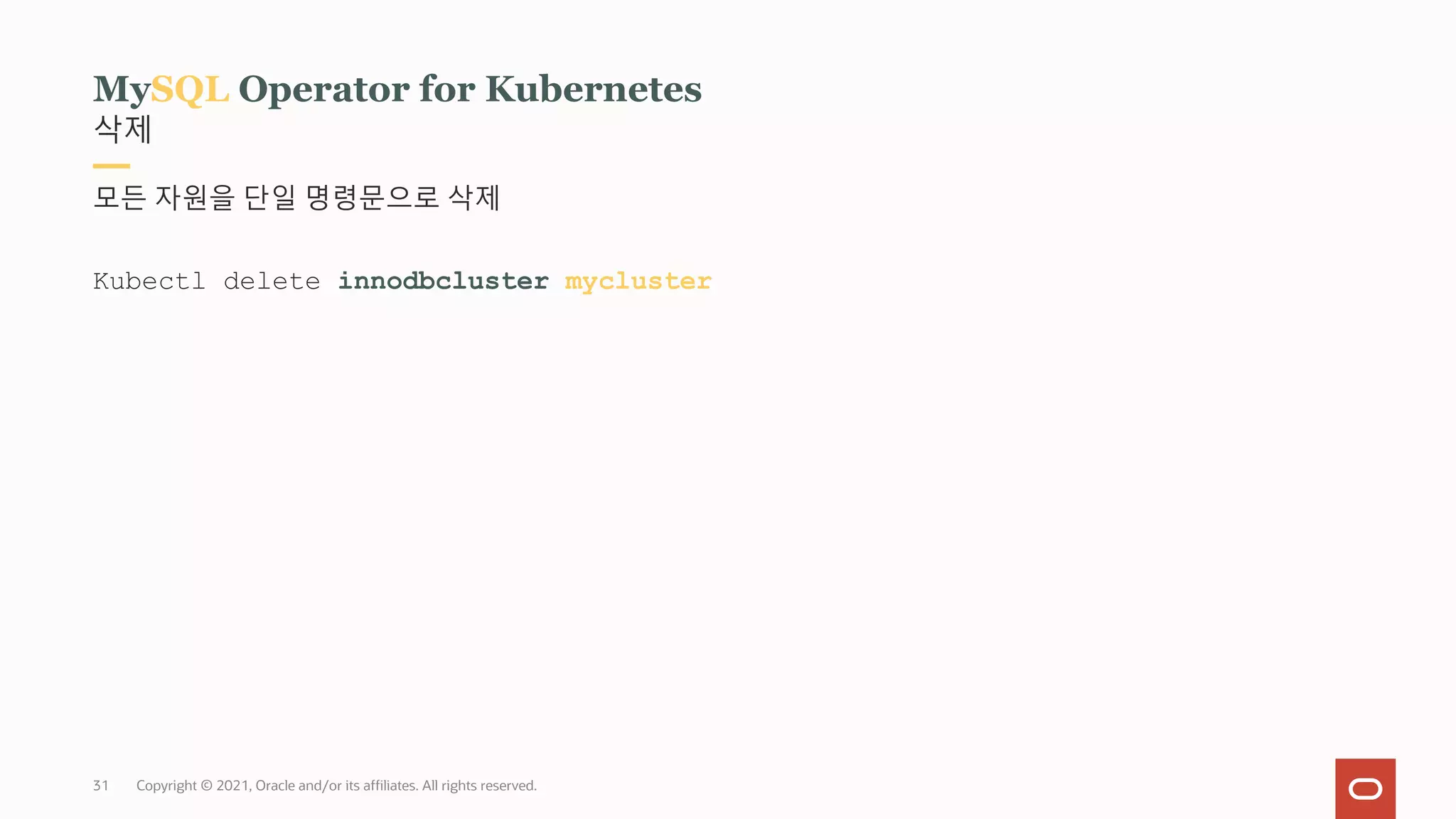 MySQL Operator for Kubernetes
삭제

모든 자원을 단일 명령문으로 삭제

Kubectl delete innodbcluster mycluster

31 Copyright © 2021, Oracle and/or its affiliates. All rights reserved.